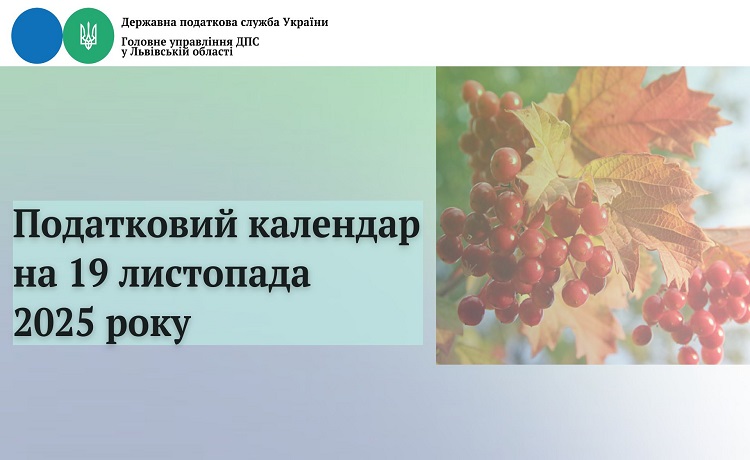 Державна податкова служба України
Головне управління ДПС
у Львівській області

Податковий календар на 19 листопада 2025 року